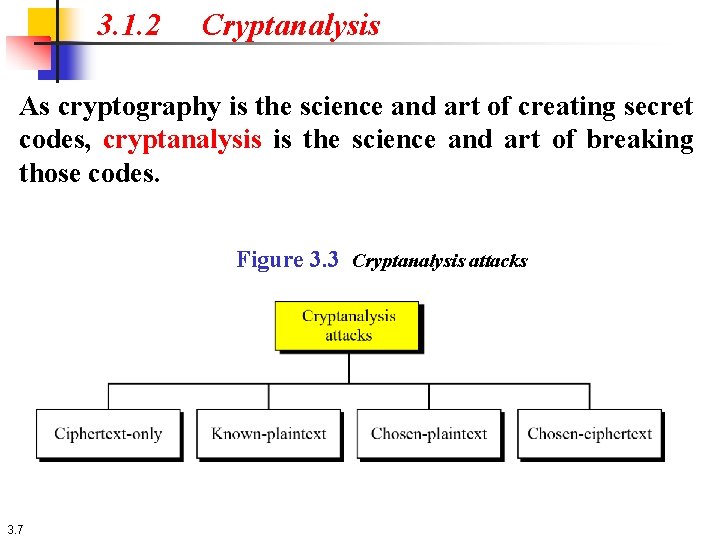 3.1.2 Cryptanalysis

As cryptography is the science and art of creating secret codes, cryptanalysis is the science and art of breaking those codes.

Figure 3.3 Cryptanalysis attacks

Cryptanalysis attacks

Ciphertext-only

Known-plaintext

Chosen-plaintext

Chosen-ciphertext

3.7